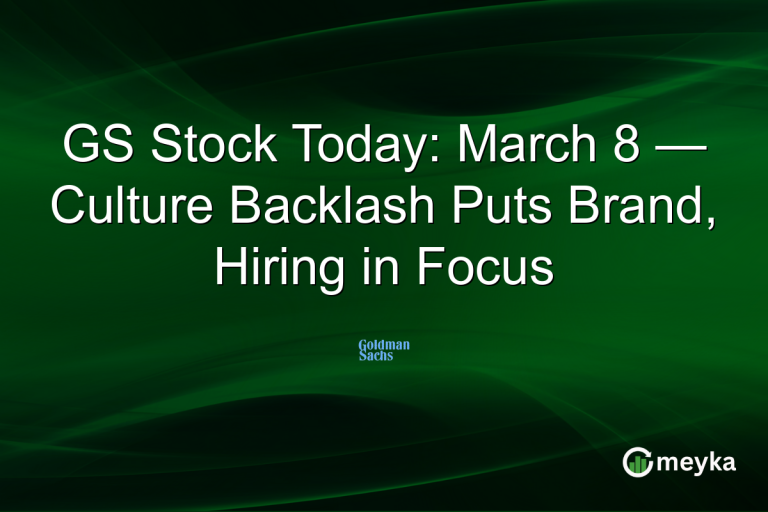 GS Stock Today: March 8 — Culture Backlash Puts Brand, Hiring in Focus

Goldman Sachs

meyka